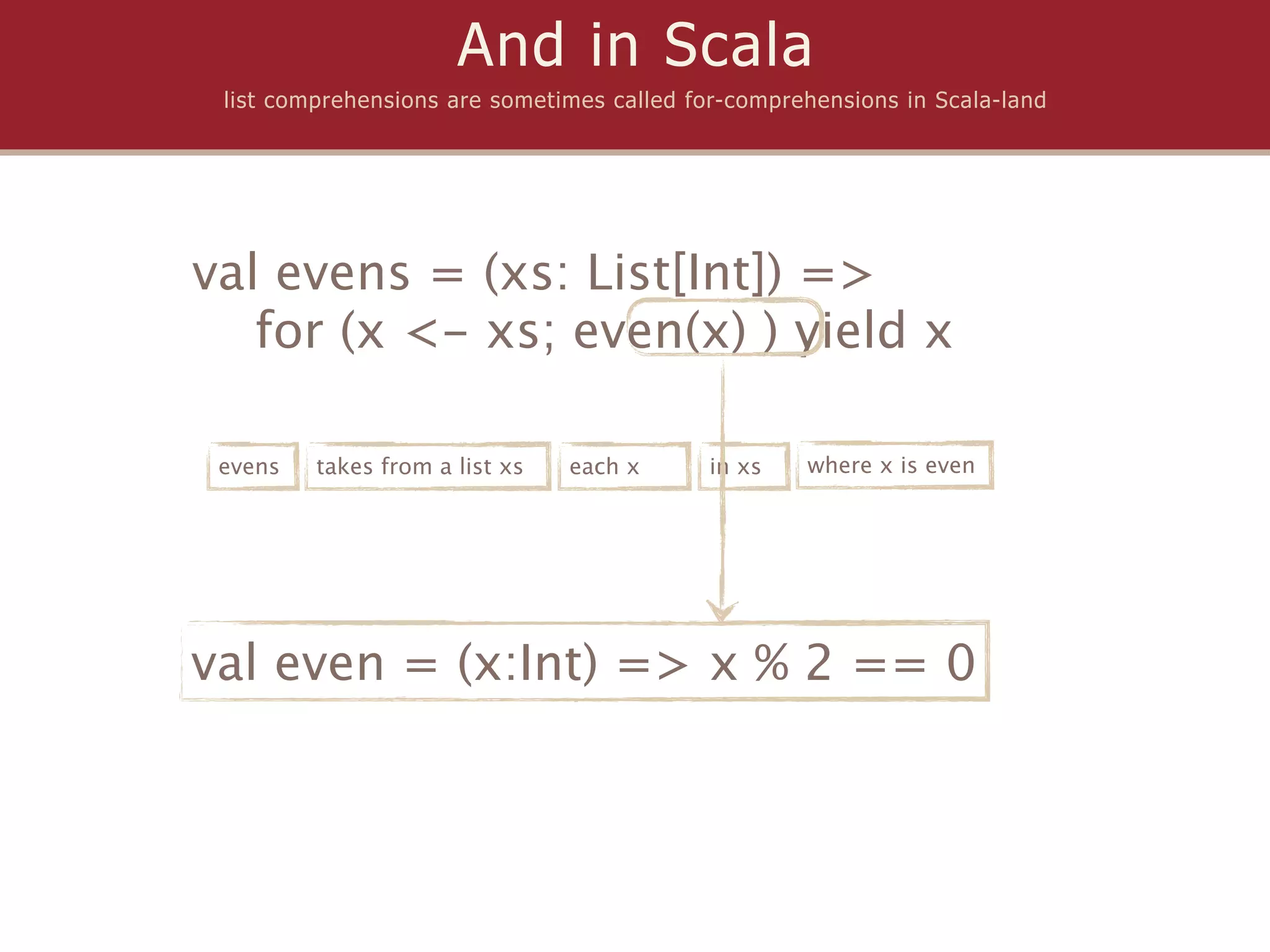 And in Scala

list comprehensions are sometimes called for-comprehensions in Scala-land

val evens = (xs: List[Int]) =>
for (x <- xs; even(x) ) yield x

evens

takes from a list xs

each x

in xs

where x is even

val even = (x:Int) => x % 2 == 0